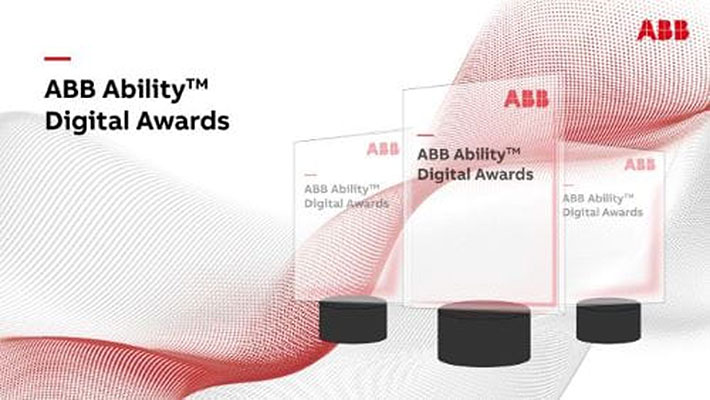 ABB

ABB Ability™ Digital Awards

ABB

ABB Ability™ Digital Awards

ABB

ABB Ability™ Digital Awards

ABB

ABB Ability™ Digital Awards